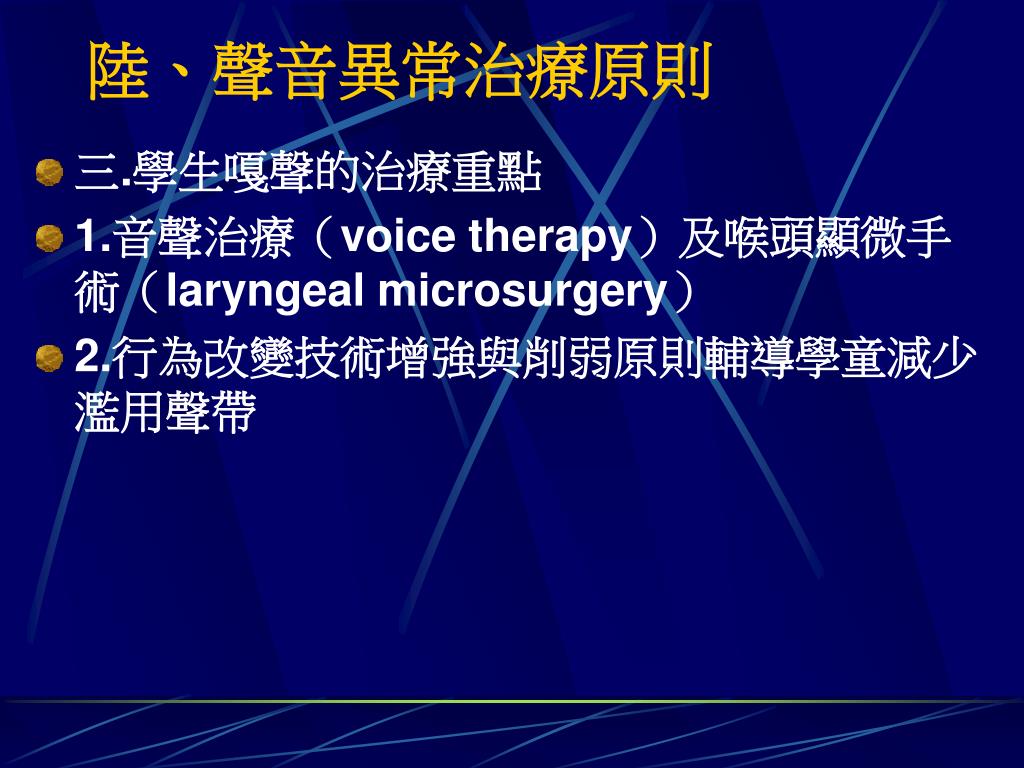 陸、聲音異常治療原則

三.學生嘎聲的治療重點

1.音聲治療（voice therapy）及喉頭顯微手術（laryngeal microsurgery）

2.行為改變技術增強與削弱原則輔導學童減少濫用聲帶